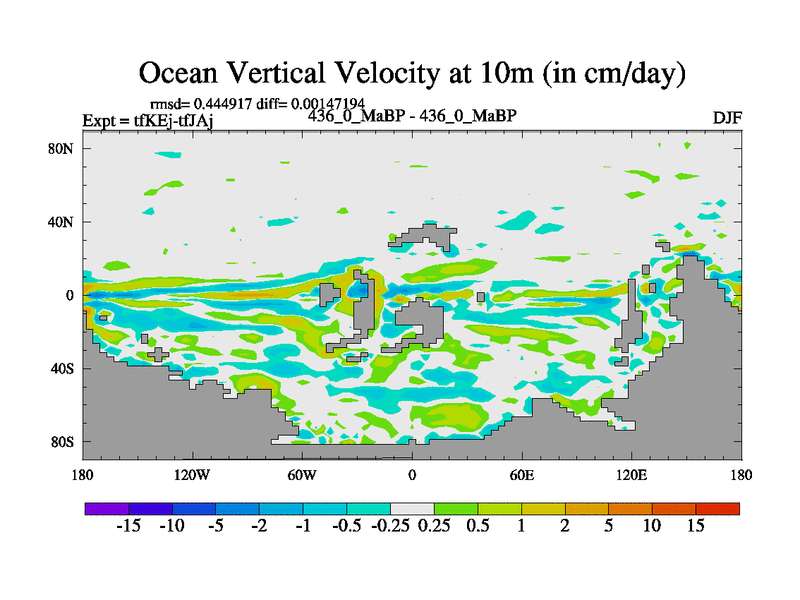 Ocean Vertical Velocity at 10m (in cm/day)

rmsd= 0.444917 diff= 0.00147194

Expt = tfKEj-tfJAj

436_0_MaBP - 436_0_MaBP

DJF

80N
40N
0
40S
80S

180
120W
60W
0
60E
120E
180

-15 -10 -5 -2 -1 -0.5 -0.25 0.25 0.5 1 2 5 10 15